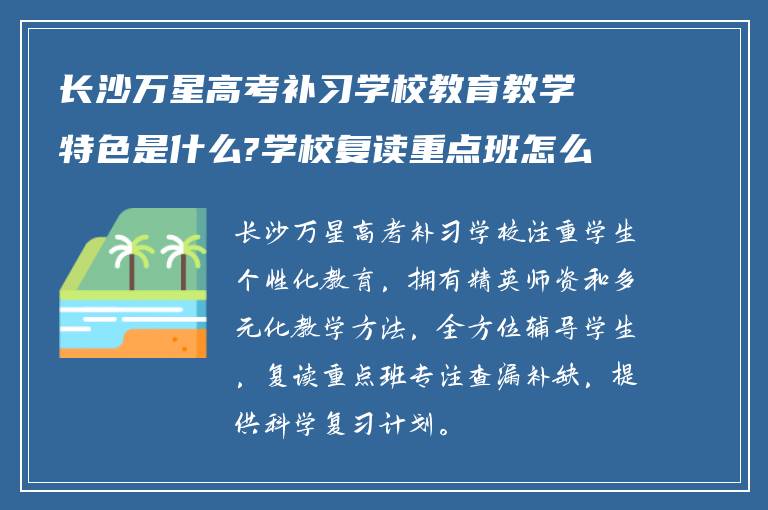 长沙万星高考补习学校教育教学特色是什么?学校复读重点班怎么

长沙万星高考补习学校注重学生个性化教育，拥有精英师资和多元化教学方法，全方位辅导学生，复读重点班专注查漏补缺，提供科学复习计划。